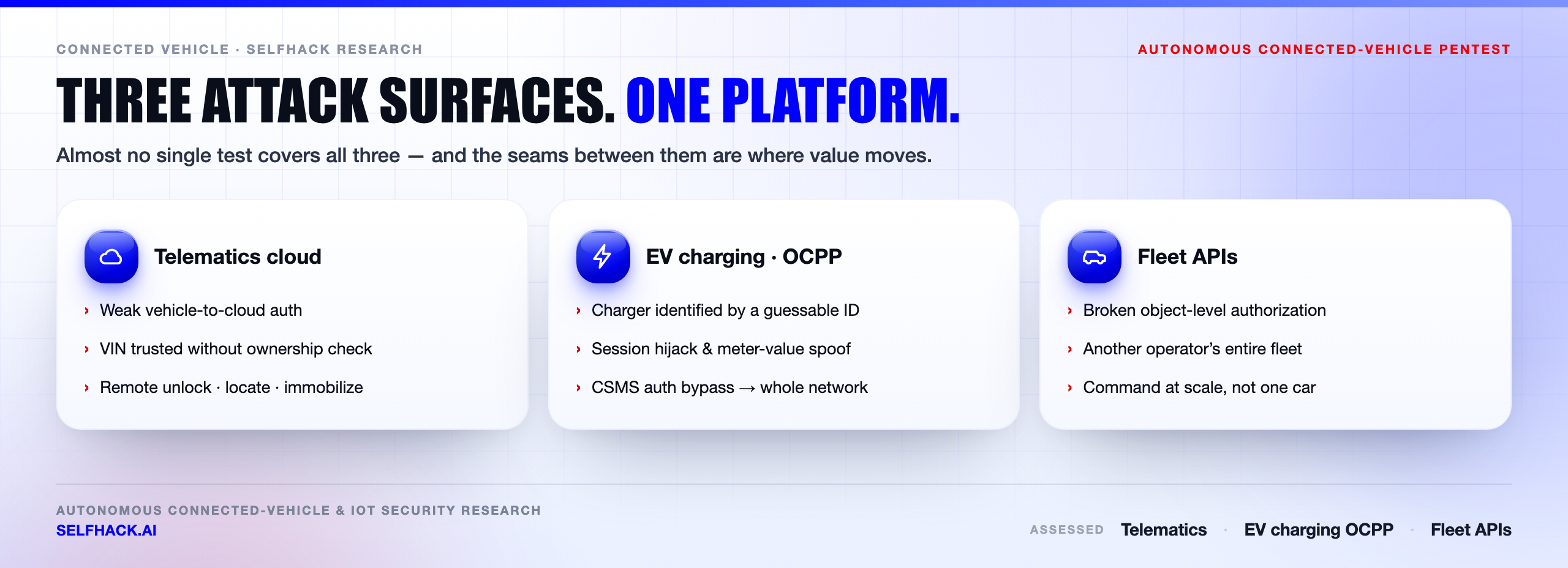 CONNECTED VEHICLE · SELFHACK RESEARCH

AUTONOMOUS CONNECTED-VEHICLE PENTEST

THREE ATTACK SURFACES. ONE PLATFORM.

Almost no single test covers all three — and the seams between them are where value moves.

Telematics cloud

› Weak vehicle-to-cloud auth
› VIN trusted without ownership check
› Remote unlock · locate · immobilize

EV charging · OCPP

› Charger identified by a guessable ID
› Session hijack & meter-value spoof
› CSMS auth bypass → whole network

Fleet APIs

› Broken object-level authorization
› Another operator's entire fleet
› Command at scale, not one car

AUTONOMOUS CONNECTED-VEHICLE & IOT SECURITY RESEARCH
SELFHACK.AI

ASSESSED Telematics · EV charging OCPP · Fleet APIs